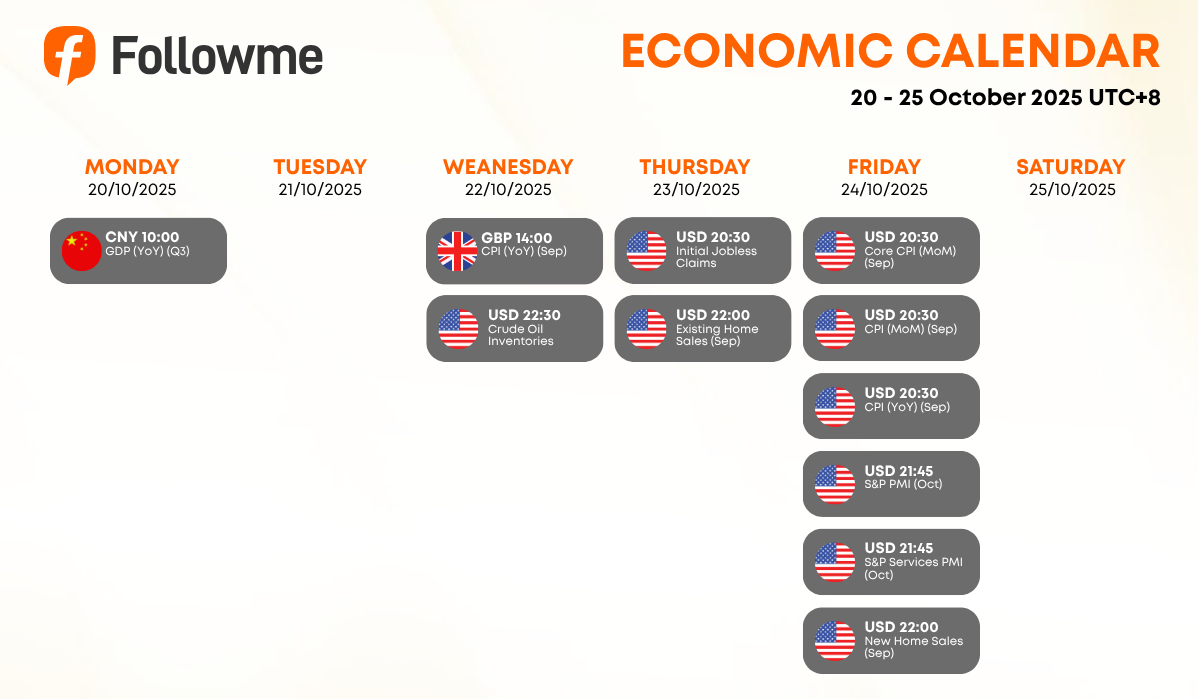 Followme

ECONOMIC CALENDAR

20 - 25 October 2025 UTC+8

MONDAY
20/10/2025

CNY 10:00
GDP (YoY) (Q3)

TUESDAY
21/10/2025

WEANESDAY
22/10/2025

GBP 14:00
CPI (YoY) (Sep)

USD 22:30
Crude Oil Inventories

THURSDAY
23/10/2025

USD 20:30
Initial Jobless Claims

USD 22:00
Existing Home Sales (Sep)

FRIDAY
24/10/2025

USD 20:30
Core CPI (MoM) (Sep)

USD 20:30
CPI (MoM) (Sep)

USD 20:30
CPI (YoY) (Sep)

USD 21:45
S&P PMI (Oct)

USD 21:45
S&P Services PMI (Oct)

USD 22:00
New Home Sales (Sep)

SATURDAY
25/10/2025